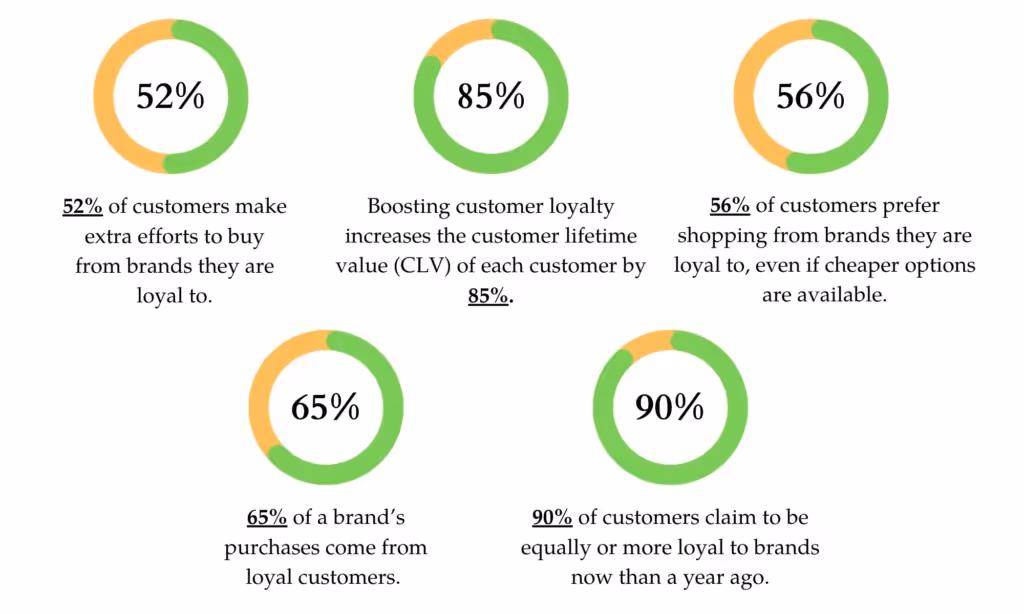 52%

52% of customers make extra efforts to buy from brands they are loyal to.

85%

Boosting customer loyalty increases the customer lifetime value (CLV) of each customer by 85%.

56%

56% of customers prefer shopping from brands they are loyal to, even if cheaper options are available.

65%

65% of a brand's purchases come from loyal customers.

90%

90% of customers claim to be equally or more loyal to brands now than a year ago.